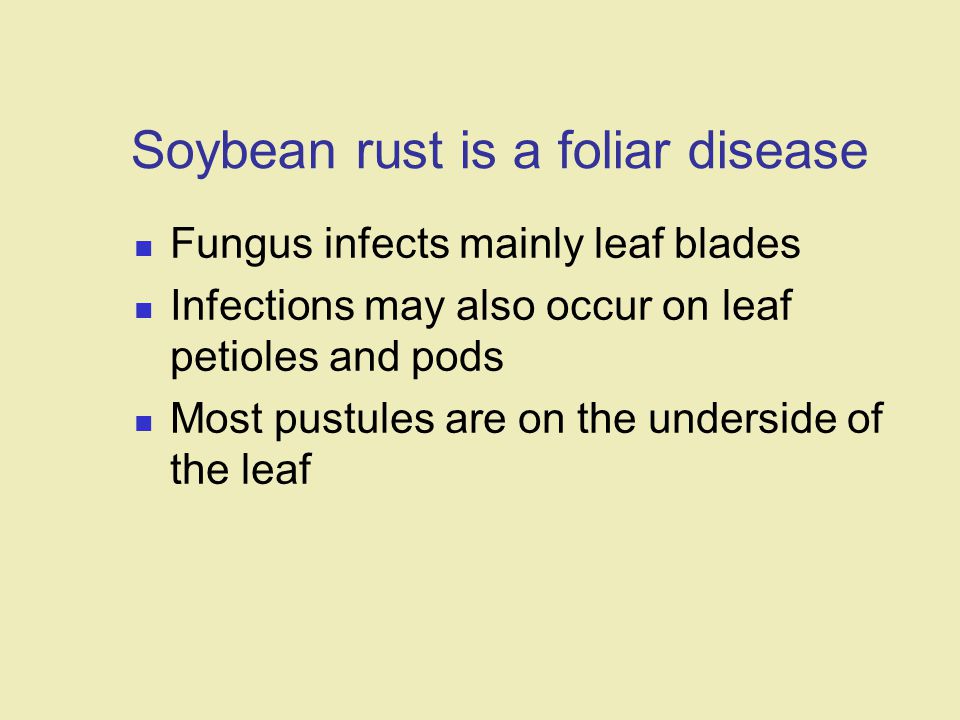 Soybean rust is a foliar disease

- Fungus infects mainly leaf blades
- Infections may also occur on leaf petioles and pods
- Most pustules are on the underside of the leaf